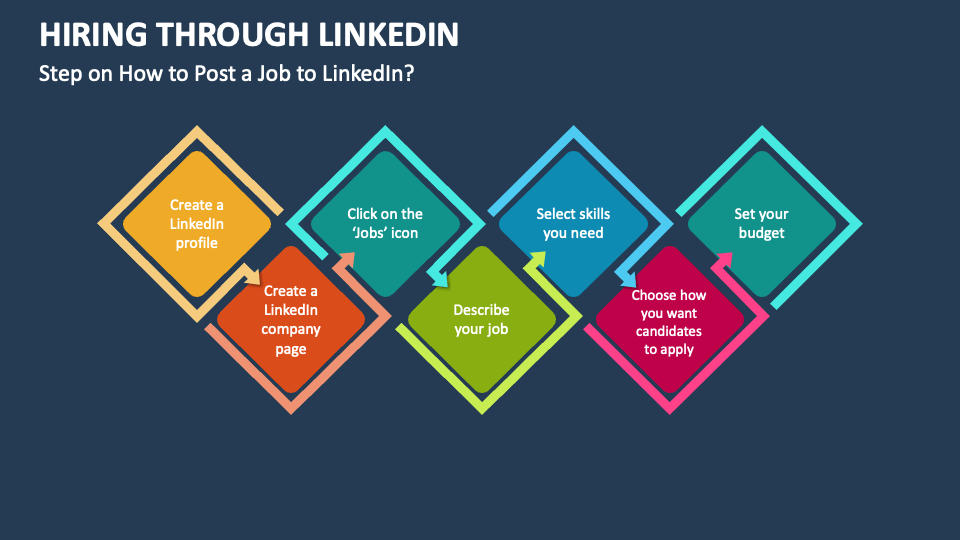 HIRING THROUGH LINKEDIN

Step on How to Post a Job to LinkedIn?

Create a LinkedIn profile

Create a LinkedIn company page

Click on the 'Jobs' icon

Describe your job

Select skills you need

Choose how you want candidates to apply

Set your budget